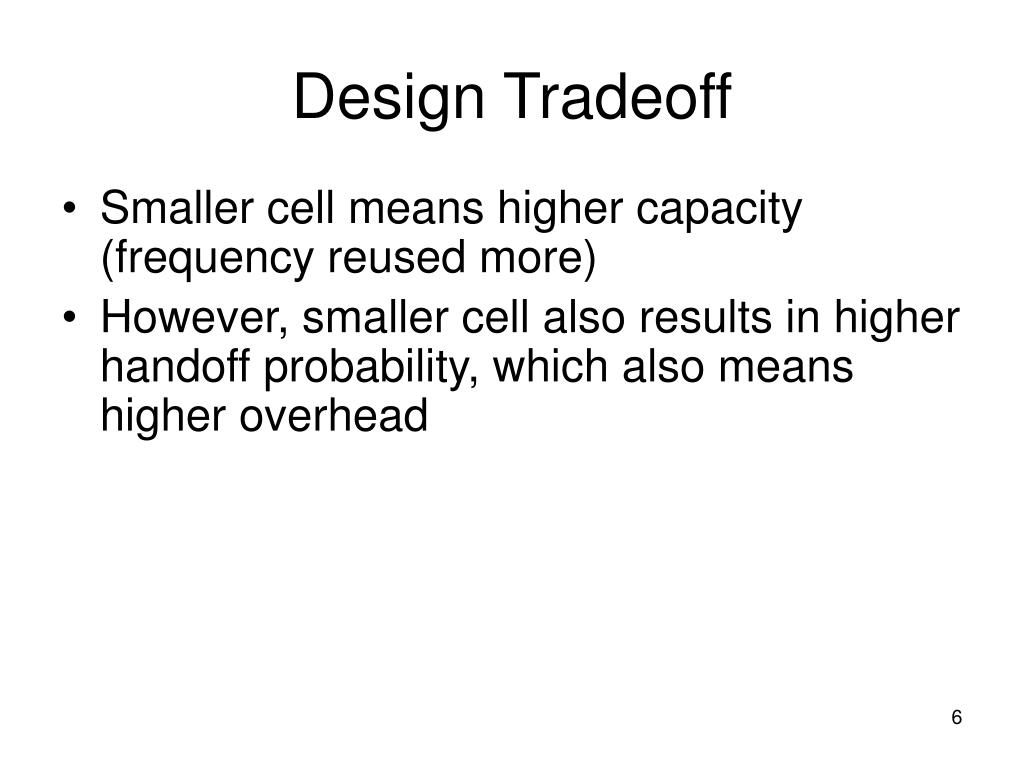 Design Tradeoff

• Smaller cell means higher capacity (frequency reused more)
• However, smaller cell also results in higher handoff probability, which also means higher overhead

6